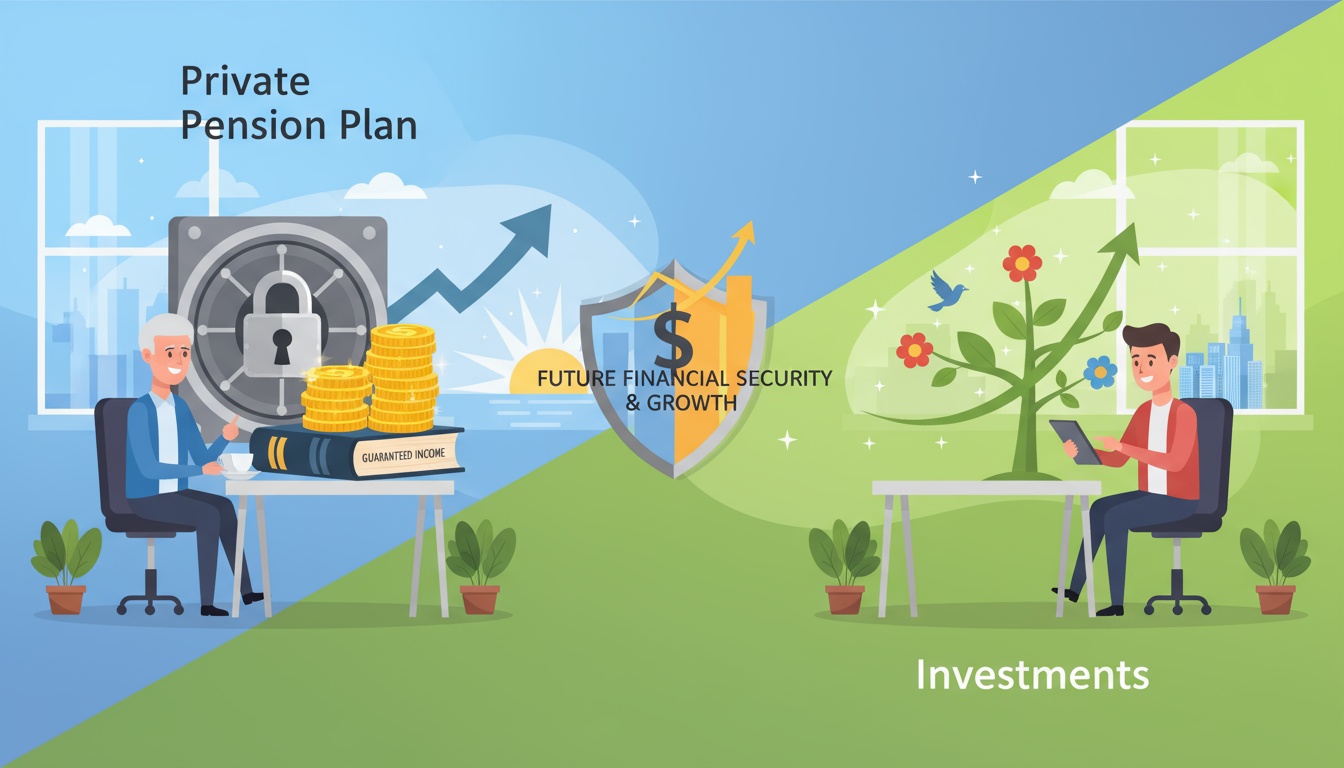 Private
Pension Plan

GUARANTEED INCOME

$
FUTURE FINANCIAL SECURITY
& GROWTH

Investments